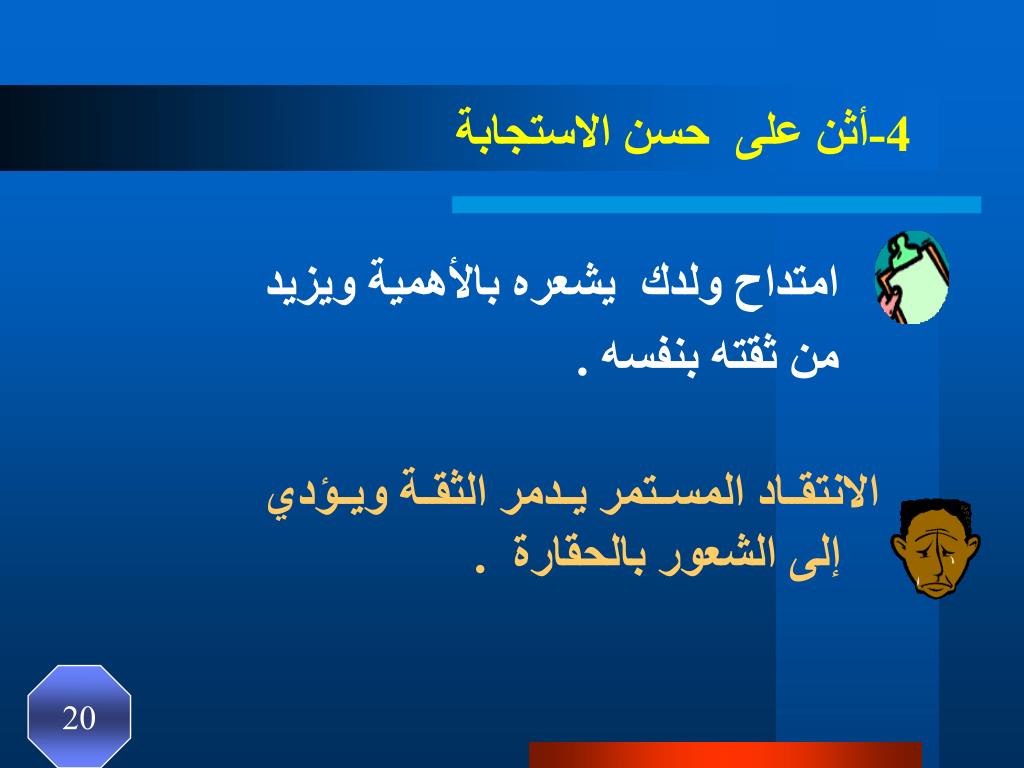 4-أثن على حسن الاستجابة

امتداح ولدك يشعره بالأهمية ويزيد من ثقته بنفسه .

الانتقاد المستمر يدمر الثقة ويؤدي إلى الشعور بالحقارة .

20